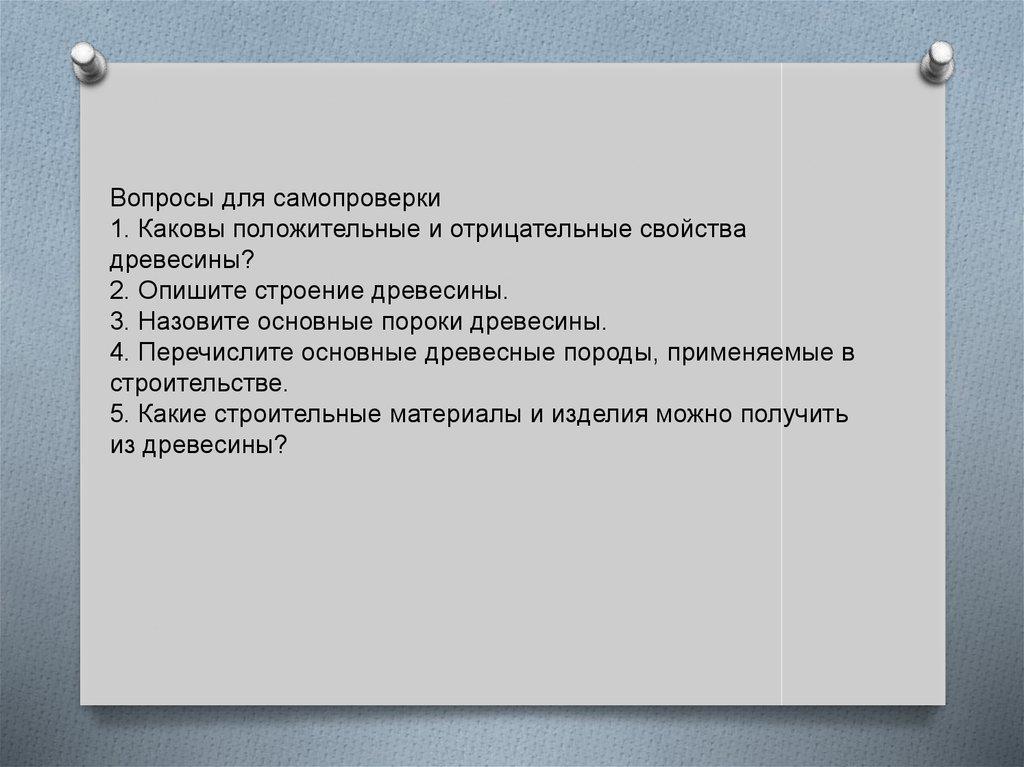 Вопросы для самопроверки
1. Каковы положительные и отрицательные свойства древесины?
2. Опишите строение древесины.
3. Назовите основные пороки древесины.
4. Перечислите основные древесные породы, применяемые в строительстве.
5. Какие строительные материалы и изделия можно получить из древесины?